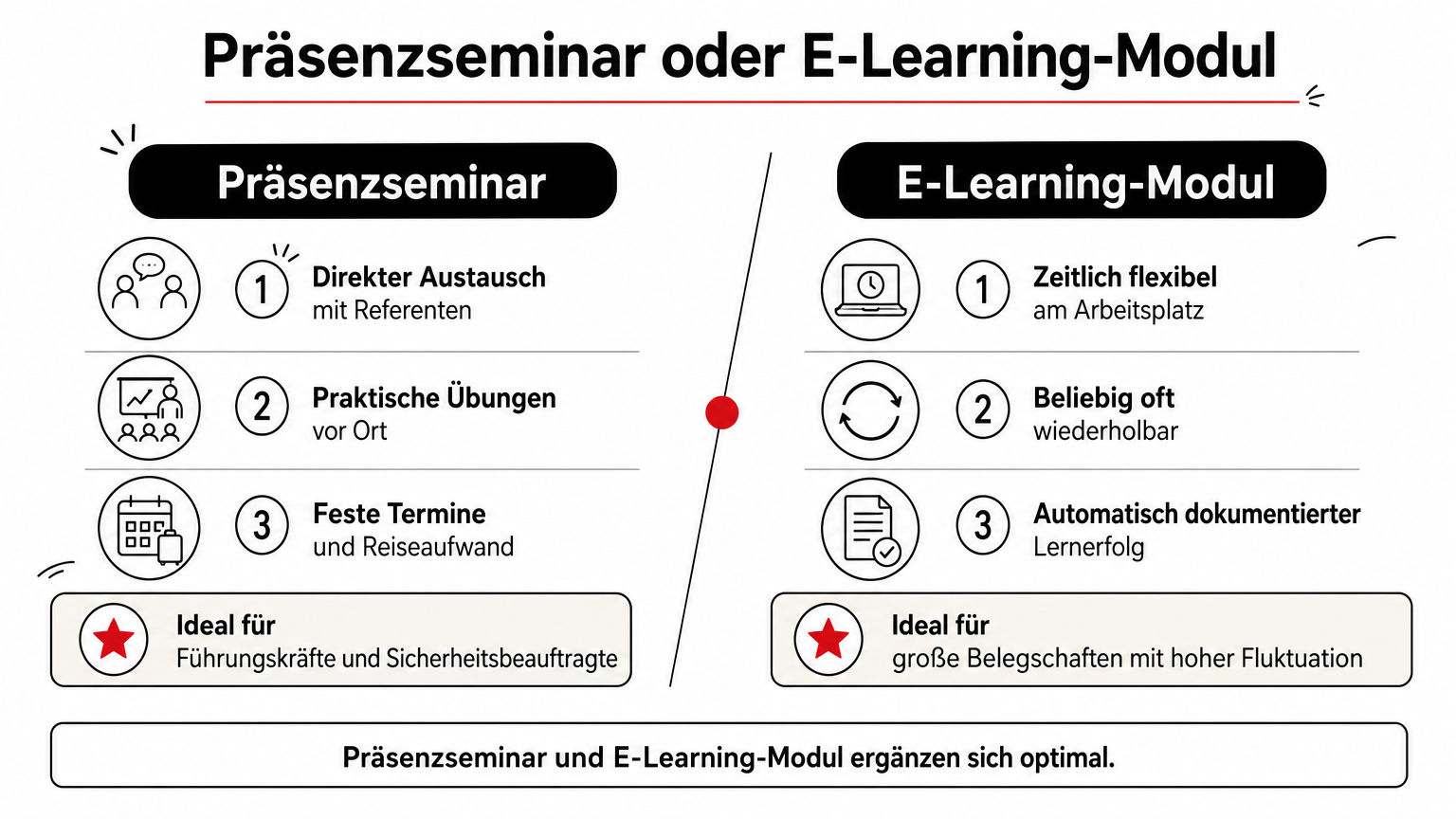 Präsenzseminar oder E-Learning-Modul

Präsenzseminar

1 Direkter Austausch
mit Referenten

2 Praktische Übungen
vor Ort

3 Feste Termine
und Reiseaufwand

Ideal für
Führungskräfte und Sicherheitsbeauftragte

E-Learning-Modul

1 Zeitlich flexibel
am Arbeitsplatz

2 Beliebig oft
wiederholbar

3 Automatisch dokumentierter
Lernerfolg

Ideal für
große Belegschaften mit hoher Fluktuation

Präsenzseminar und E-Learning-Modul ergänzen sich optimal.